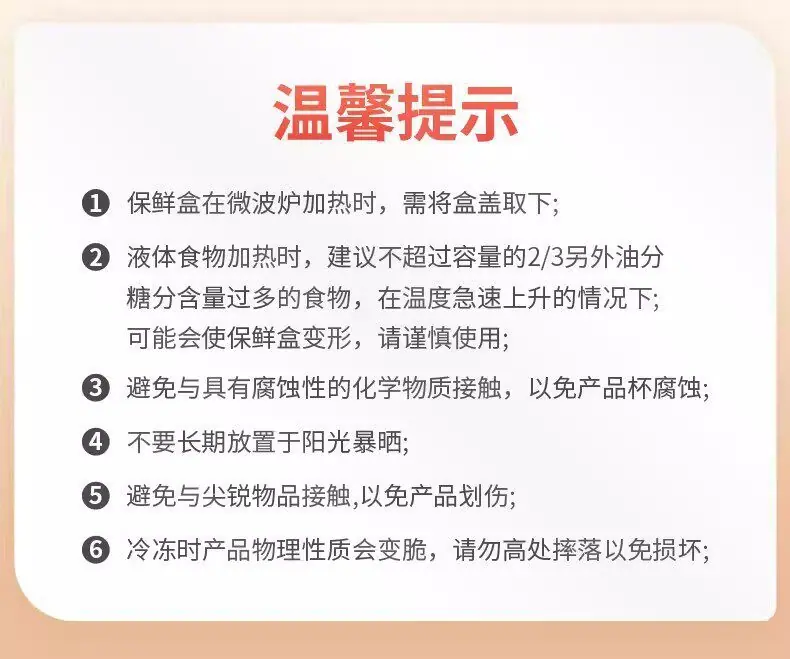 温馨提示

❶ 保鲜盒在微波炉加热时，需将盒盖取下;

❷ 液体食物加热时，建议不超过容量的2/3另外油分糖分含量过多的食物，在温度急速上升的情况下;可能会使保鲜盒变形，请谨慎使用;

❸ 避免与具有腐蚀性的化学物质接触，以免产品杯腐蚀;

❹ 不要长期放置于阳光暴晒;

❺ 避免与尖锐物品接触,以免产品划伤;

❻ 冷冻时产品物理性质会变脆，请勿高处摔落以免损坏;